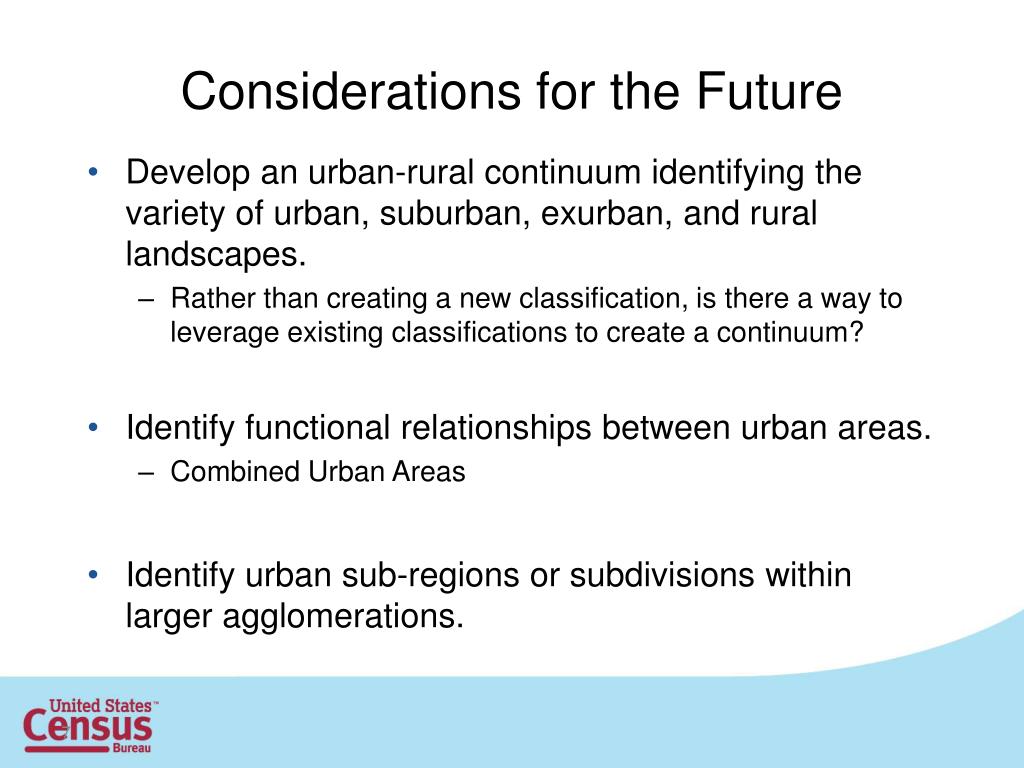 Considerations for the Future

• Develop an urban-rural continuum identifying the variety of urban, suburban, exurban, and rural landscapes.
– Rather than creating a new classification, is there a way to leverage existing classifications to create a continuum?

• Identify functional relationships between urban areas.
– Combined Urban Areas

• Identify urban sub-regions or subdivisions within larger agglomerations.

United States™
Census
Bureau